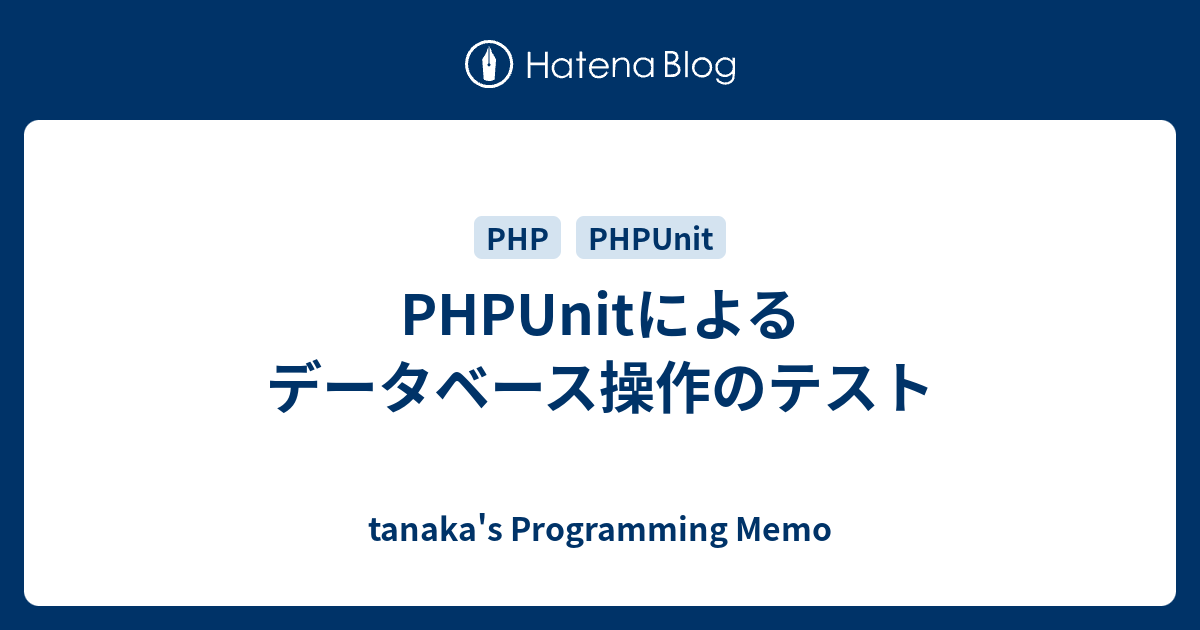 Hatena Blog

PHP PHPUnit

PHPUnitによる
データベース操作のテスト

tanaka's Programming Memo